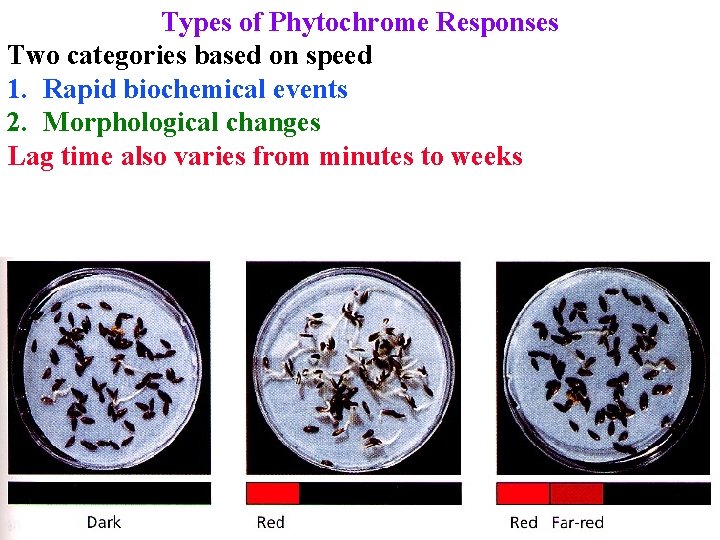 Types of Phytochrome Responses

Two categories based on speed

1. Rapid biochemical events

2. Morphological changes

Lag time also varies from minutes to weeks

Dark

Red

Red Far-red